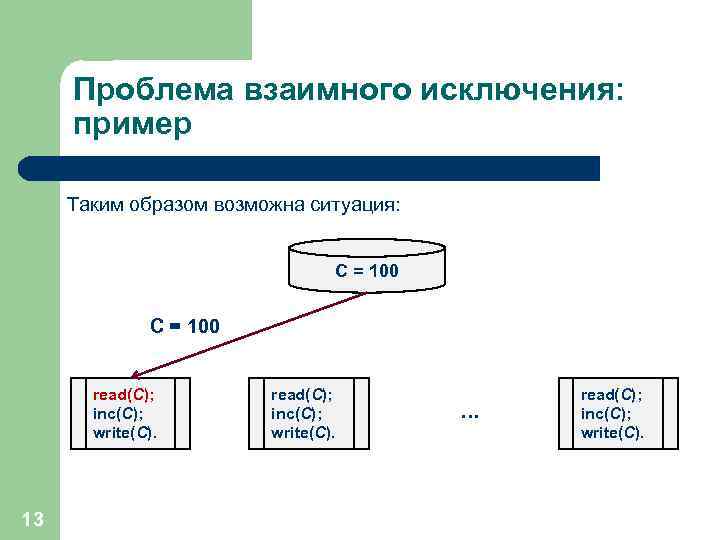 Проблема взаимного исключения: пример

Таким образом возможна ситуация:

C = 100

C = 100

read(C);
inc(C);
write(C).

read(C);
inc(C);
write(C).

…

read(C);
inc(C);
write(C).

13